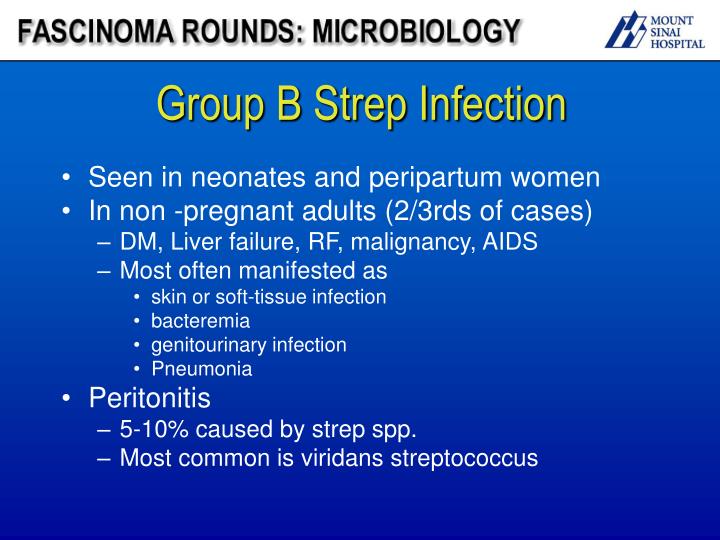 FASCINOMA ROUNDS: MICROBIOLOGY

MOUNT SINAI HOSPITAL

Group B Strep Infection

• Seen in neonates and peripartum women
• In non -pregnant adults (2/3rds of cases)
– DM, Liver failure, RF, malignancy, AIDS
– Most often manifested as
• skin or soft-tissue infection
• bacteremia
• genitourinary infection
• Pneumonia
• Peritonitis
– 5-10% caused by strep spp.
– Most common is viridans streptococcus